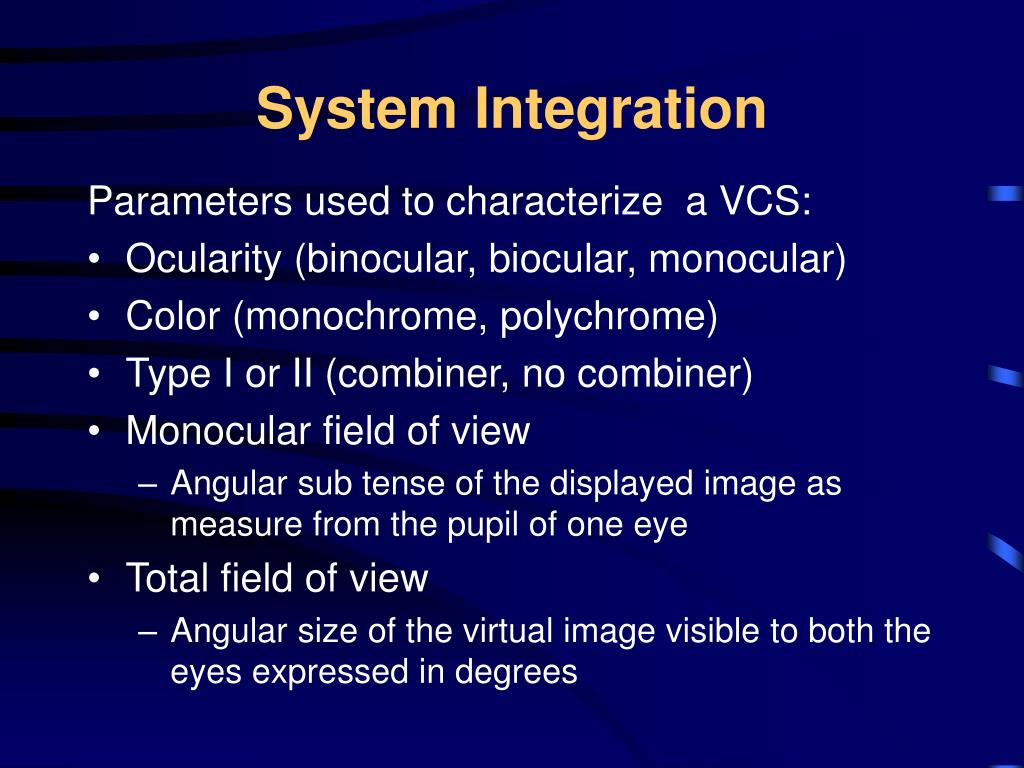 System Integration

Parameters used to characterize a VCS:

• Ocularity (binocular, biocular, monocular)
• Color (monochrome, polychrome)
• Type I or II (combiner, no combiner)
• Monocular field of view
  – Angular sub tense of the displayed image as measure from the pupil of one eye
• Total field of view
  – Angular size of the virtual image visible to both the eyes expressed in degrees